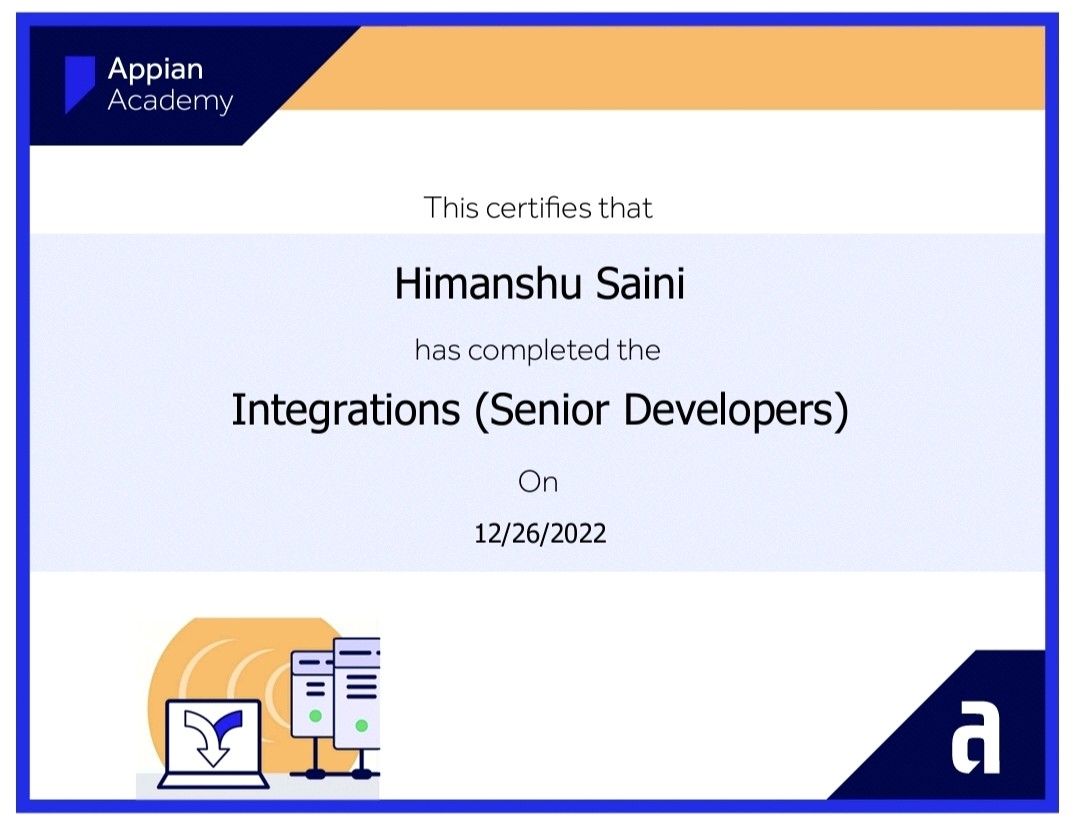 Appian Academy

This certifies that

Himanshu Saini

has completed the

Integrations (Senior Developers)

On

12/26/2022

a